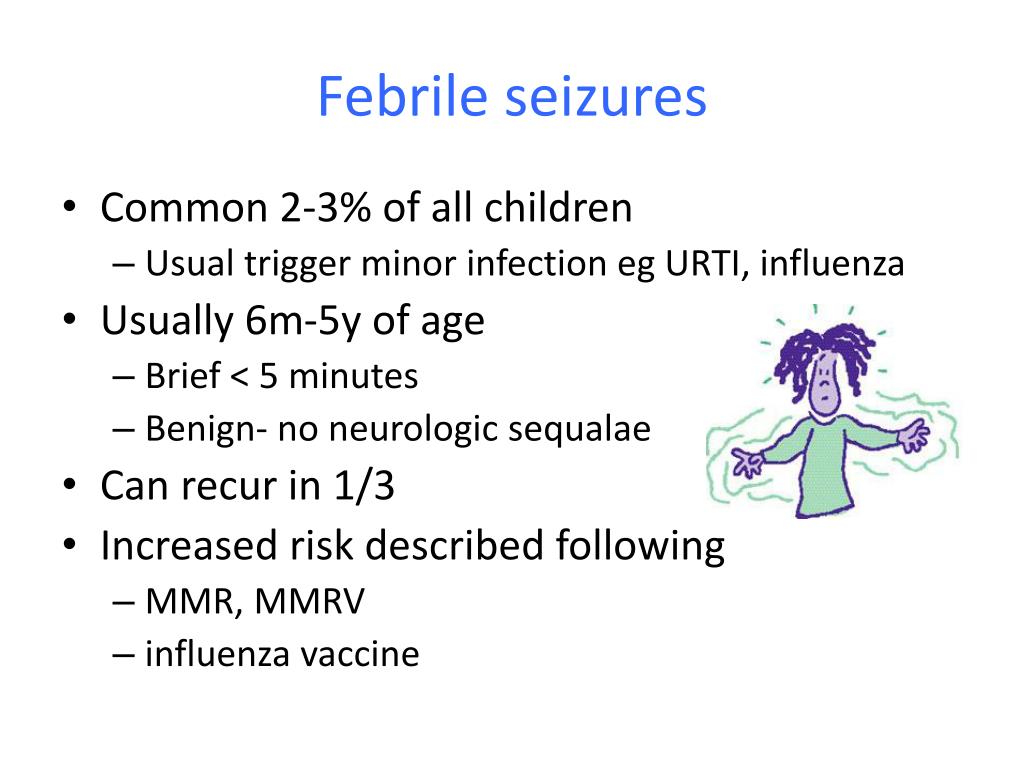 Febrile seizures

• Common 2-3% of all children
– Usual trigger minor infection eg URTI, influenza
• Usually 6m-5y of age
– Brief < 5 minutes
– Benign- no neurologic sequalae
• Can recur in 1/3
• Increased risk described following
– MMR, MMRV
– influenza vaccine